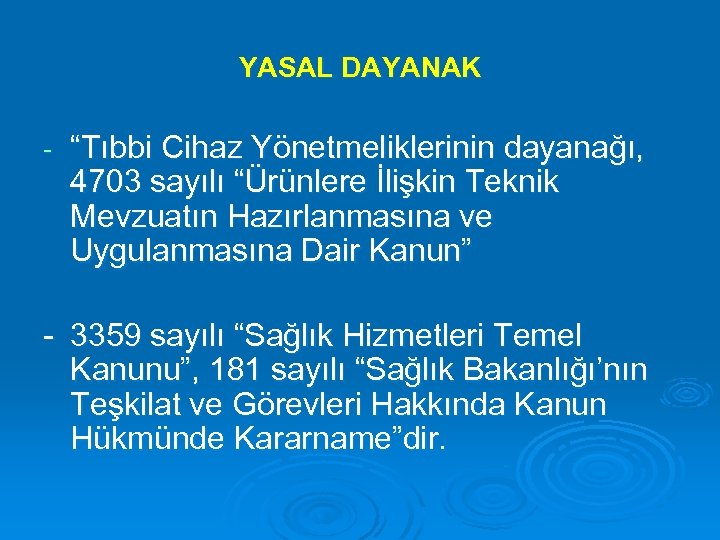 YASAL DAYANAK

- “Tıbbi Cihaz Yönetmeliklerinin dayanağı, 4703 sayılı “Ürünlere İlişkin Teknik Mevzuatın Hazırlanmasına ve Uygulanmasına Dair Kanun”

- 3359 sayılı “Sağlık Hizmetleri Temel Kanunu”, 181 sayılı “Sağlık Bakanlığı’nın Teşkilat ve Görevleri Hakkında Kanun Hükmünde Kararname”dir.